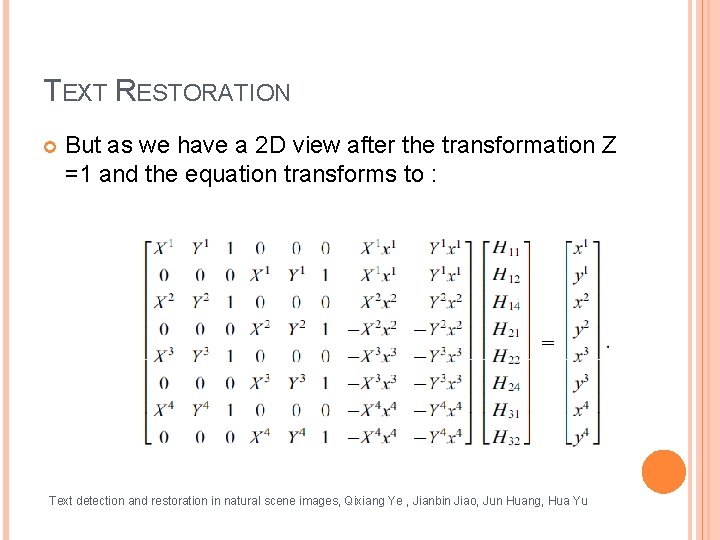 TEXT RESTORATION

But as we have a 2D view after the transformation Z =1 and the equation transforms to :

$$\begin{bmatrix} X^1 & Y^1 & 1 & 0 & 0 & 0 & X^1x^1 & Y^1x^1 \\ 0 & 0 & 0 & X^1 & Y^1 & 1 & X^1x^1 & Y^1x^1 \\ X^2 & Y^2 & 1 & 0 & 0 & 0 & X^2x^2 & Y^2x^2 \\ 0 & 0 & 0 & X^2 & Y^2 & 1 & -X^2x^2 & -Y^2x^2 \\ X^3 & Y^3 & 1 & 0 & 0 & 0 & -X^3x^3 & -Y^3x^3 \\ 0 & 0 & 0 & X^3 & Y^3 & 1 & -X^3x^3 & -Y^3x^3 \\ X^4 & Y^4 & 1 & 0 & 0 & 0 & -X^4x^4 & -Y^4x^4 \\ 0 & 0 & 0 & X^4 & Y^4 & 1 & -X^4x^4 & -Y^4x^4 \end{bmatrix} \begin{bmatrix} H_{11} \\ H_{12} \\ H_{14} \\ H_{21} \\ H_{22} \\ H_{24} \\ H_{31} \\ H_{32} \end{bmatrix} = \begin{bmatrix} x^1 \\ y^1 \\ x^2 \\ y^2 \\ x^3 \\ y^3 \\ x^4 \\ y^4 \end{bmatrix}.$$

Text detection and restoration in natural scene images, Qixiang Ye , Jianbin Jiao, Jun Huang, Hua Yu